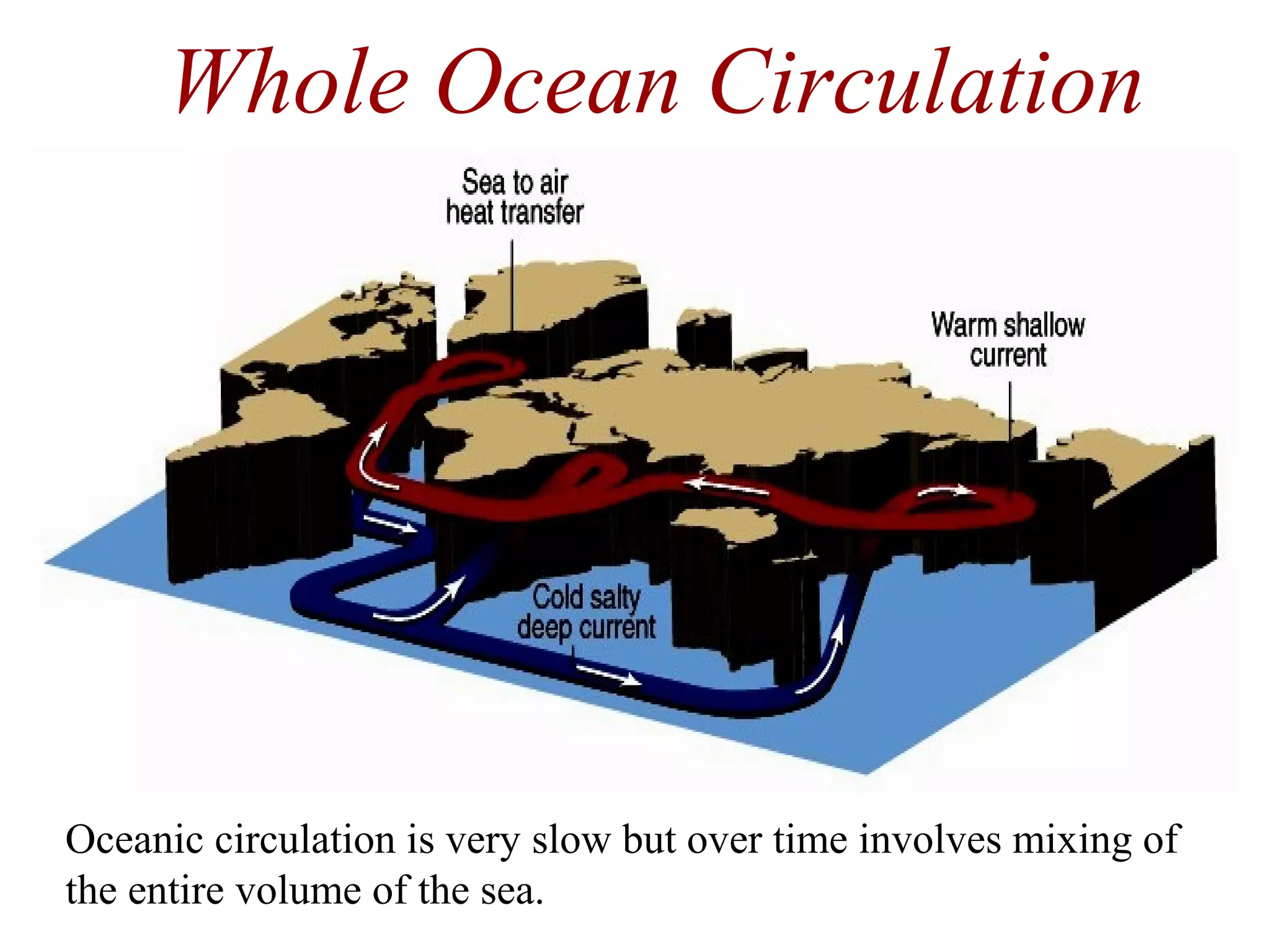 Whole Ocean Circulation

Sea to air heat transfer

Warm shallow current

Cold salty deep current

Oceanic circulation is very slow but over time involves mixing of the entire volume of the sea.